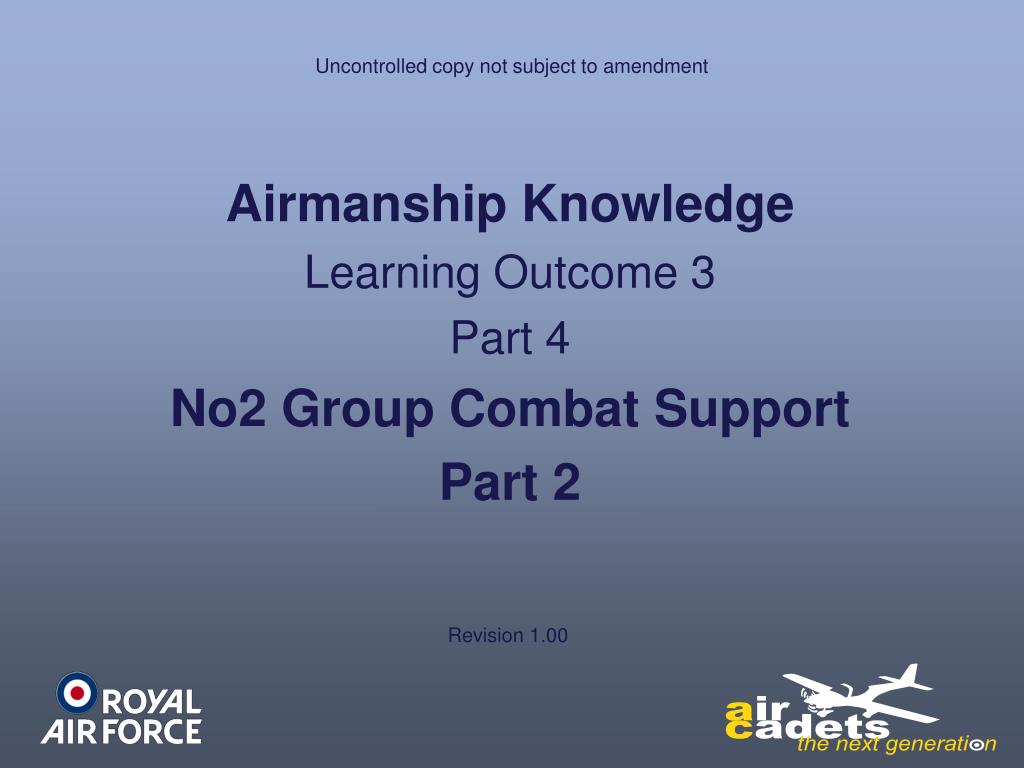 Uncontrolled copy not subject to amendment

Airmanship Knowledge

Learning Outcome 3

Part 4

No2 Group Combat Support

Part 2

Revision 1.00

ROYAL AIR FORCE

air cadets
the next generation